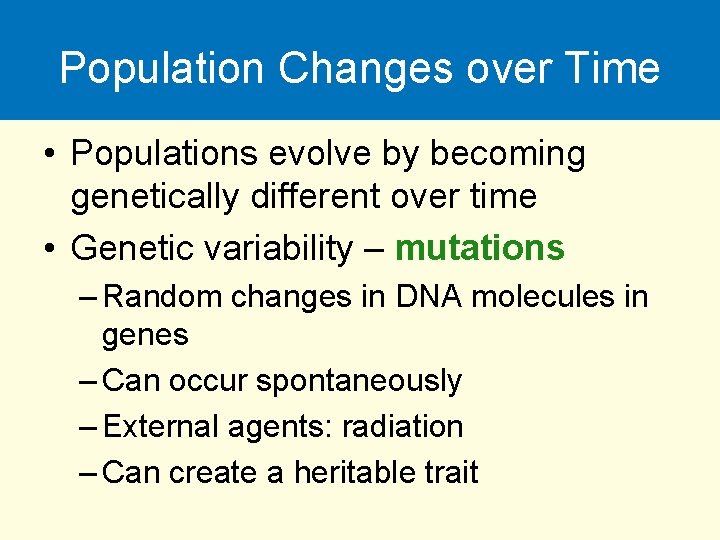 Population Changes over Time

• Populations evolve by becoming genetically different over time
• Genetic variability – mutations
– Random changes in DNA molecules in genes
– Can occur spontaneously
– External agents: radiation
– Can create a heritable trait